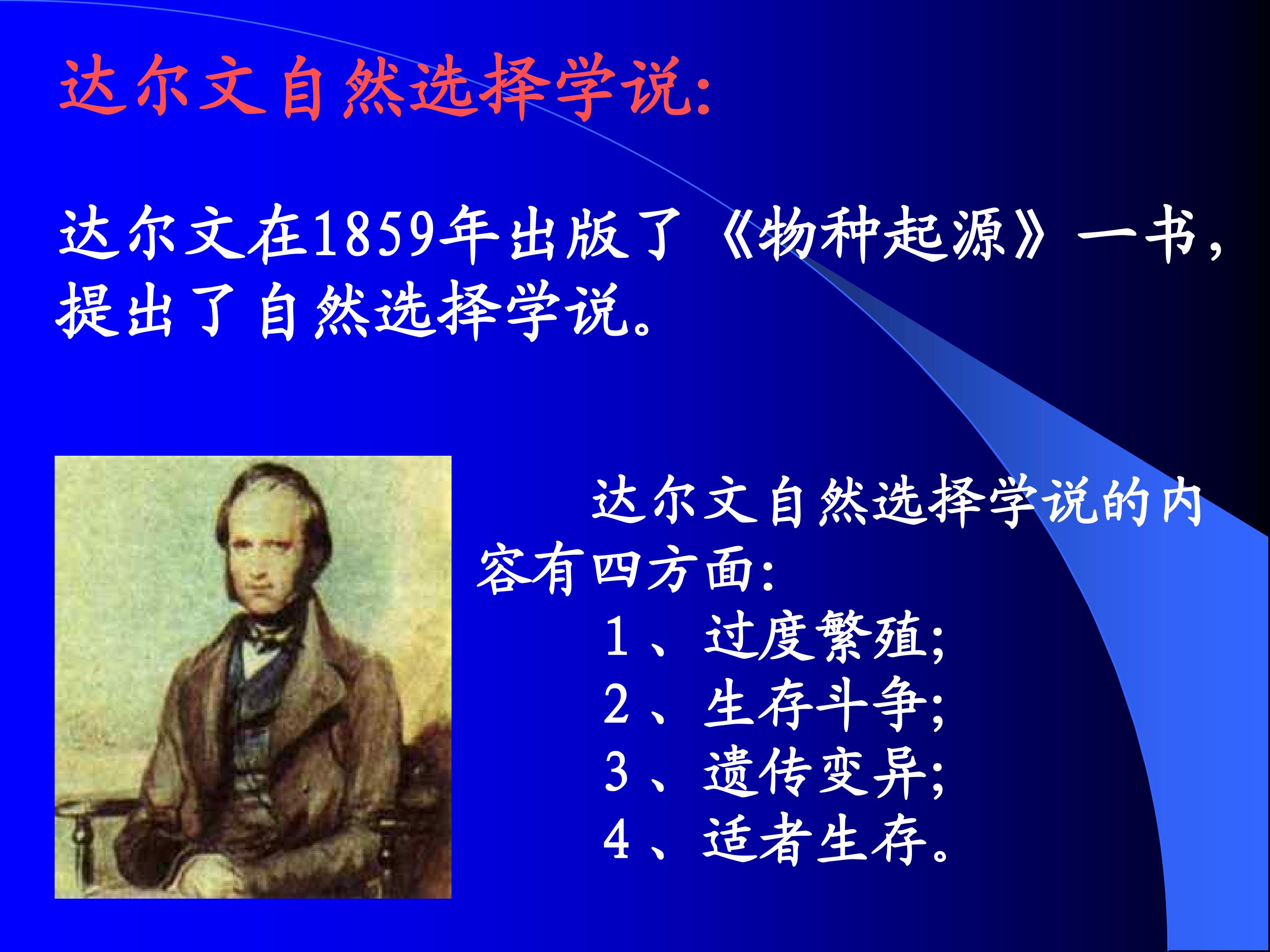 达尔文自然选择学说:

达尔文在1859年出版了《物种起源》一书，提出了自然选择学说。

达尔文自然选择学说的内容有四方面:
1、过度繁殖;
2、生存斗争;
3、遗传变异;
4、适者生存。